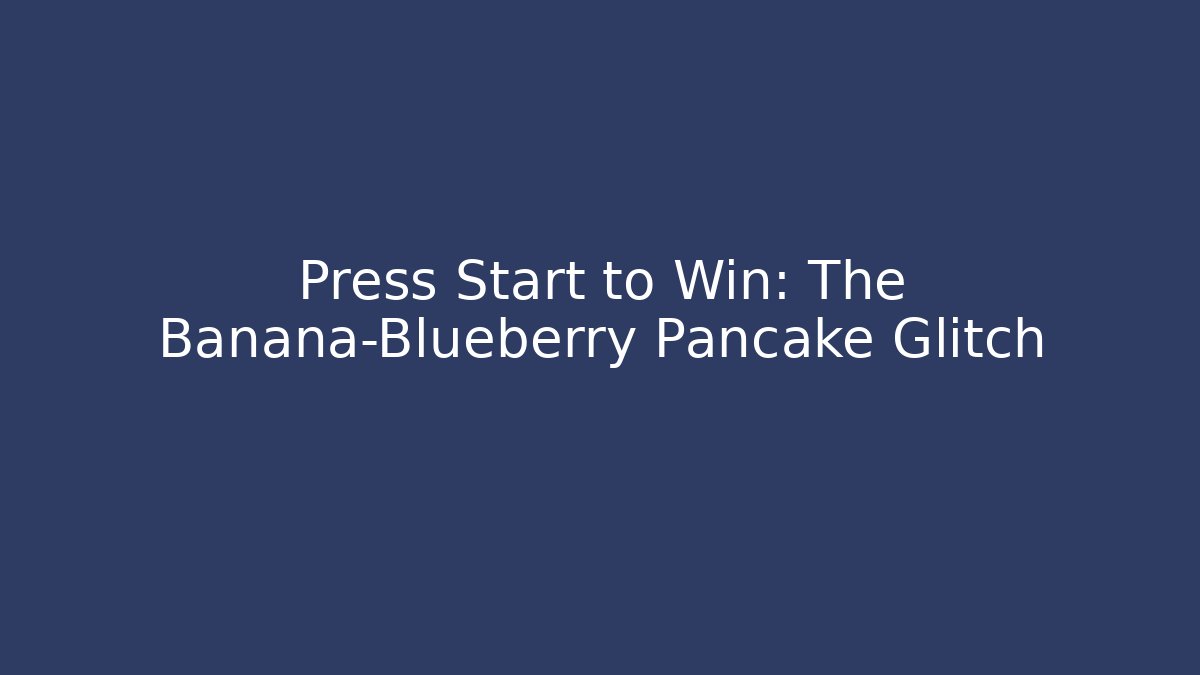 Press Start to Win: The Banana-Blueberry Pancake Glitch